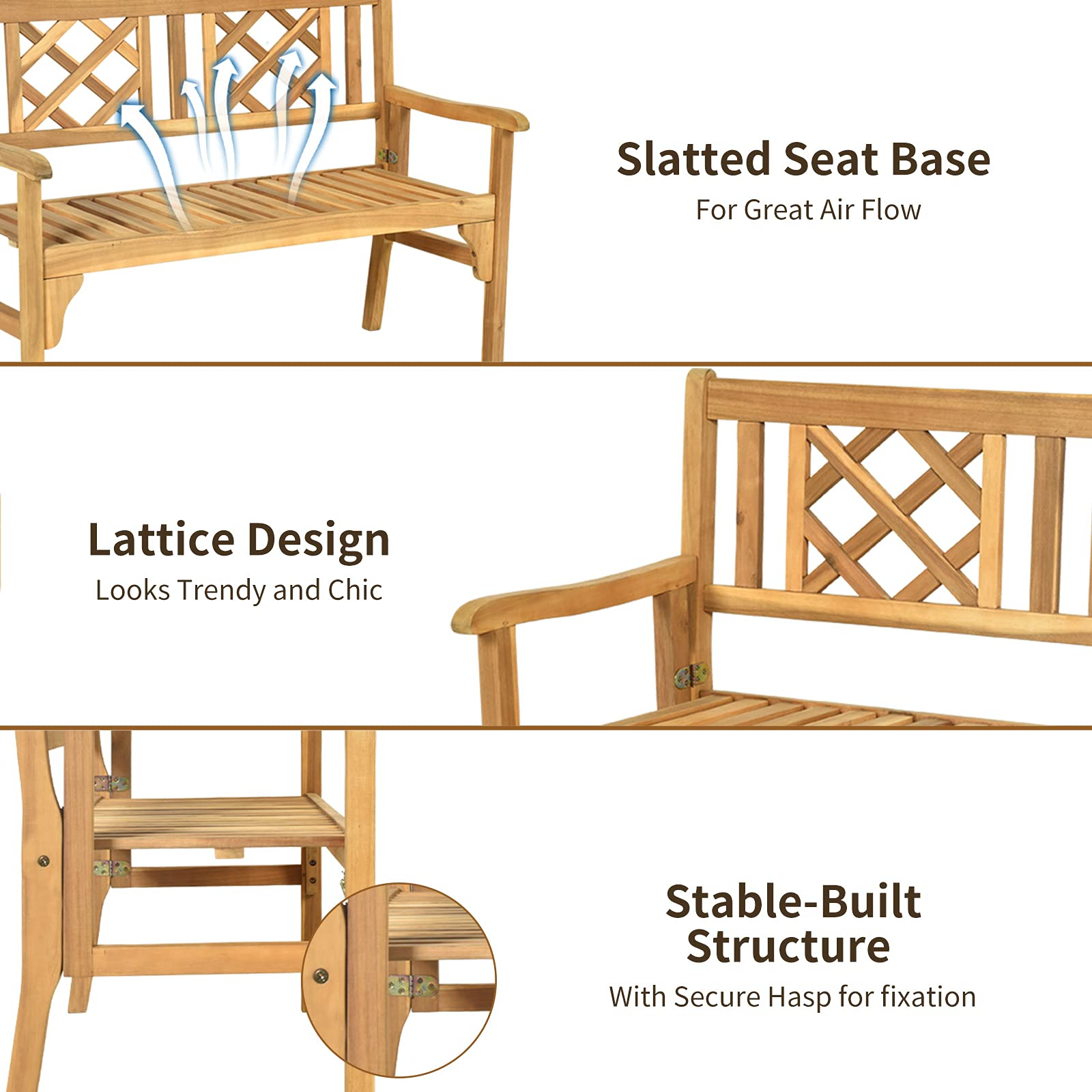 Slatted Seat Base
For Great Air Flow

Lattice Design
Looks Trendy and Chic

Stable-Built Structure
With Secure Hasp for fixation